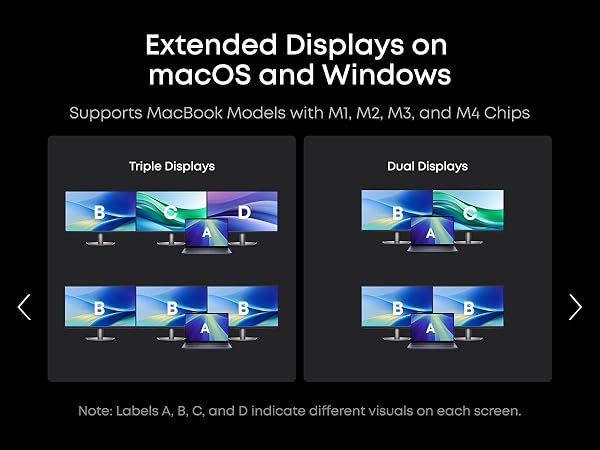 Extended Displays on macOS and Windows

Supports MacBook Models with M1, M2, M3, and M4 Chips

Triple Displays

B C D
A

B B B
A

Dual Displays

B C
A

B B
A

Note: Labels A, B, C, and D indicate different visuals on each screen.